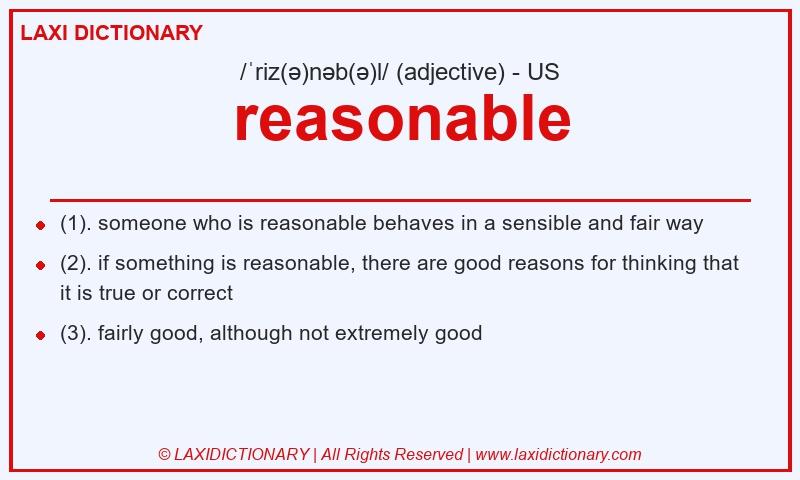 LAXI DICTIONARY

/ˈriz(ə)nəb(ə)l/ (adjective) - US

reasonable

- (1). someone who is reasonable behaves in a sensible and fair way
- (2). if something is reasonable, there are good reasons for thinking that it is true or correct
- (3). fairly good, although not extremely good

© LAXIDICTIONARY | All Rights Reserved | www.laxidictionary.com